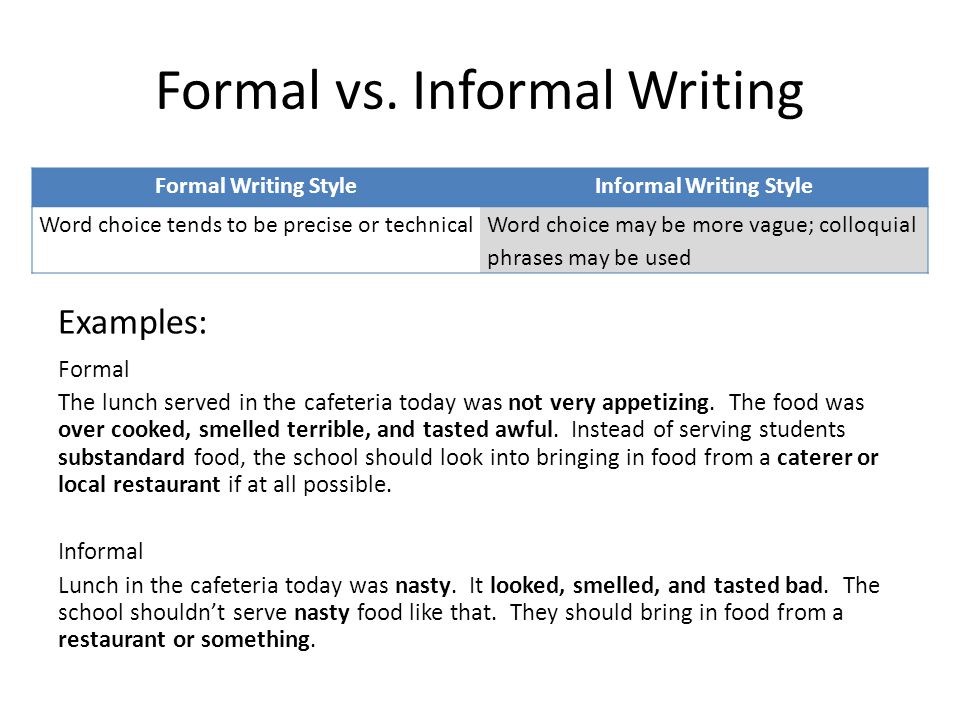 Formal vs. Informal Writing

| Formal Writing Style | Informal Writing Style |
|---|---|
| Word choice tends to be precise or technical | Word choice may be more vague; colloquial phrases may be used |

Examples:

Formal

The lunch served in the cafeteria today was not very appetizing. The food was over cooked, smelled terrible, and tasted awful. Instead of serving students substandard food, the school should look into bringing in food from a caterer or local restaurant if at all possible.

Informal

Lunch in the cafeteria today was nasty. It looked, smelled, and tasted bad. The school shouldn't serve nasty food like that. They should bring in food from a restaurant or something.